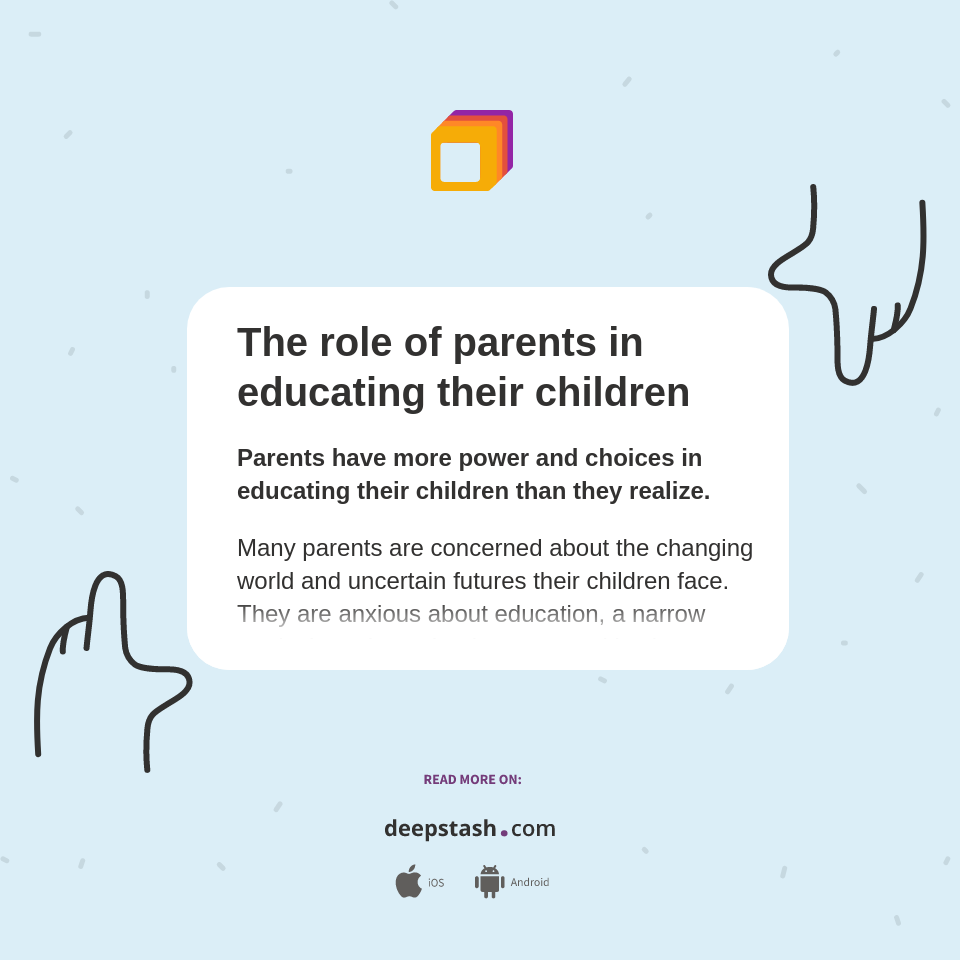 The role of parents in educating their children

Parents have more power and choices in educating their children than they realize.

Many parents are concerned about the changing world and uncertain futures their children face. They are anxious about education, a narrow

READ MORE ON:

deepstash.com

iOS Android